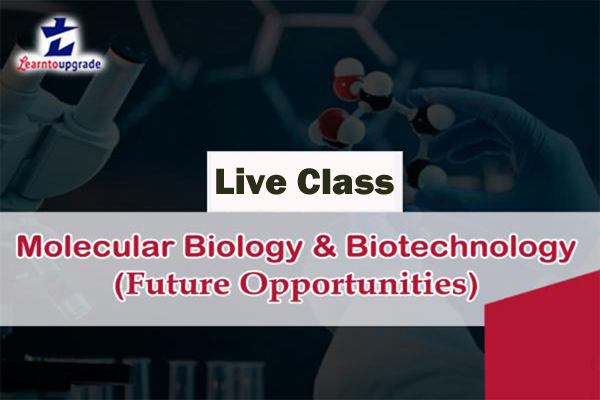 Learntoupgrade

Live Class

Molecular Biology & Biotechnology
(Future Opportunities)